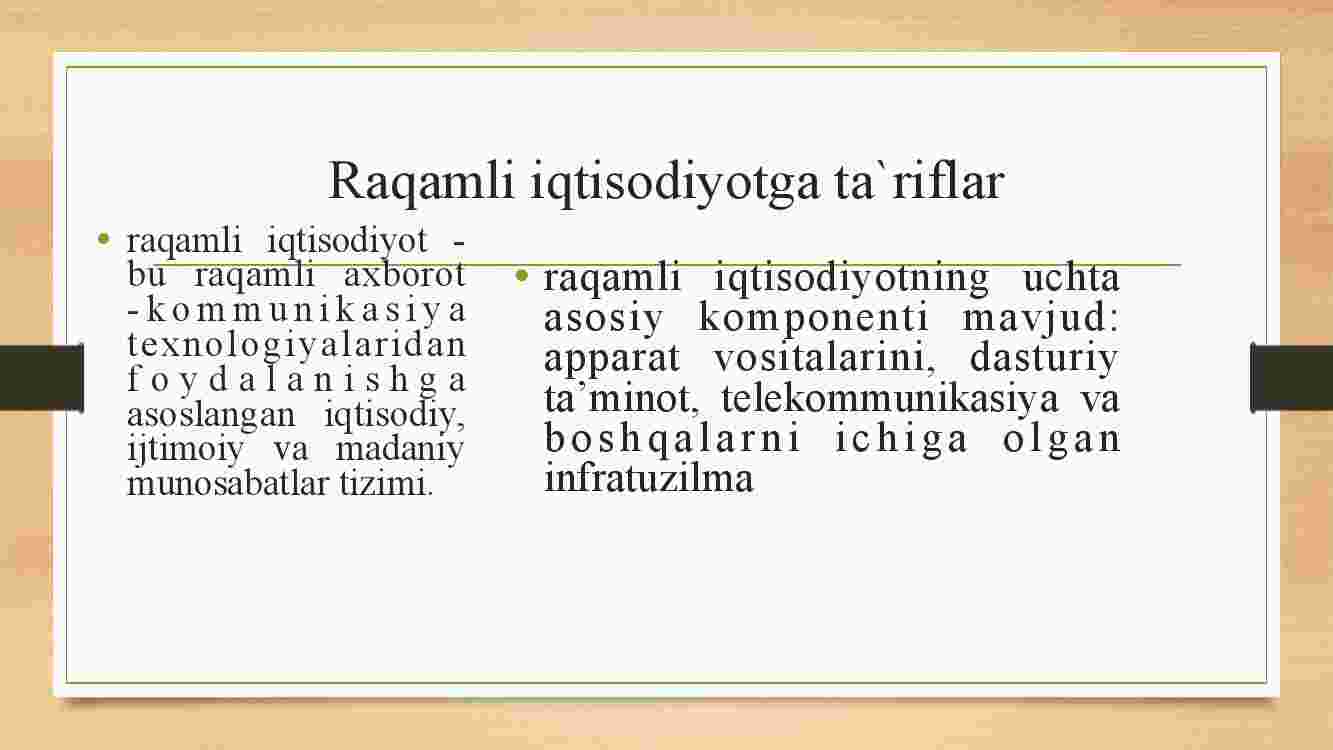 Raqamli iqtisodiyotga ta`riflar

• raqamli iqtisodiyot - bu raqamli axborot -kommunikasiya texnologiyalaridan foydalanishga asoslangan iqtisodiy, ijtimoiy va madaniy munosabatlar tizimi.

• raqamli iqtisodiyotning uchta asosiy komponenti mavjud: apparat vositalarini, dasturiy ta’minot, telekommunikasiya va boshqalarni ichiga olgan infratuzilma